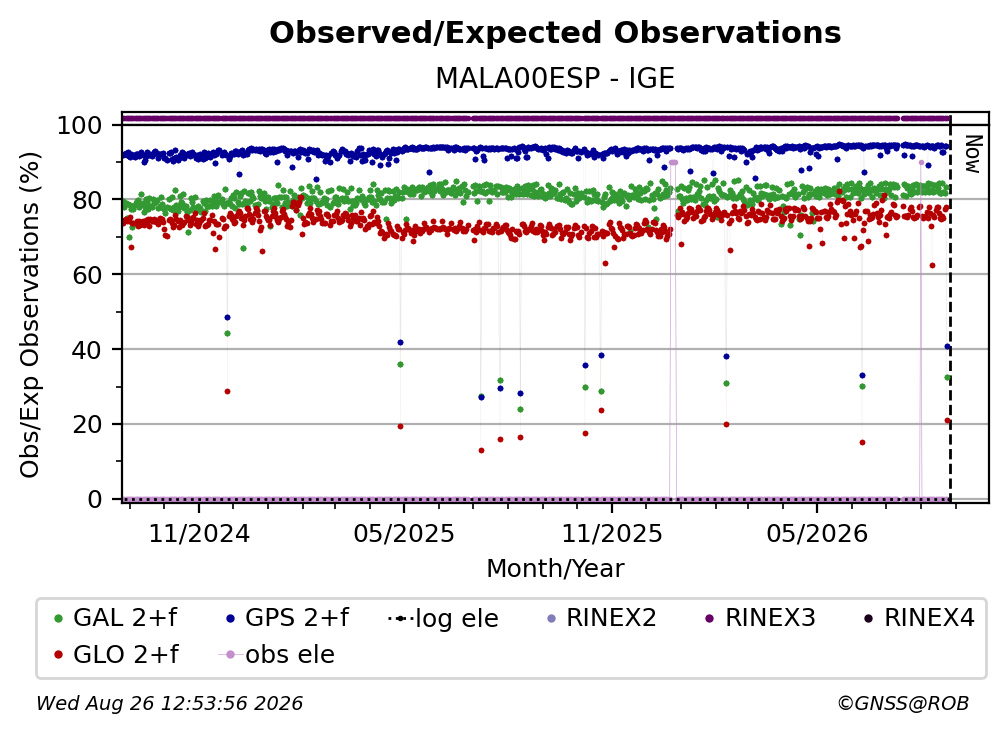 Observed/Expected Observations
MALA00ESP - IGE

Obs/Exp Observations (%)

100
80
60
40
20
0

Now

11/2024
05/2025
11/2025
05/2026

Month/Year

GAL 2+f
GPS 2+f
log ele
RINEX2
RINEX3
RINEX4
GLO 2+f
obs ele

Wed Aug 26 12:53:56 2026
©GNSS@ROB